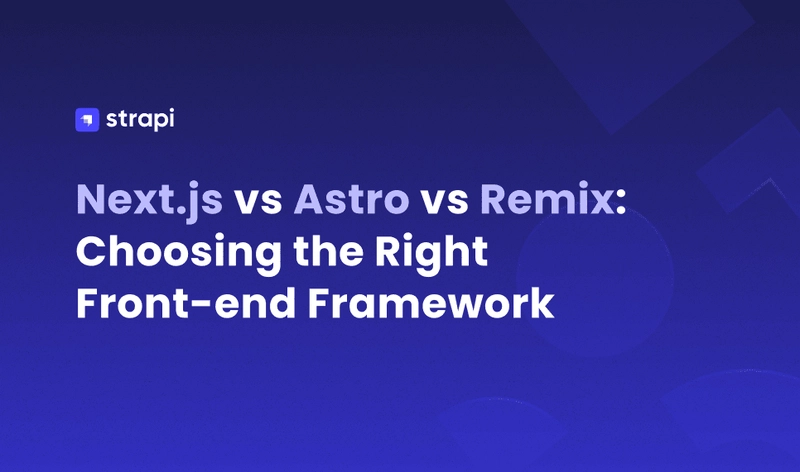 strapi

Next.js vs Astro vs Remix: Choosing the Right Front-end Framework